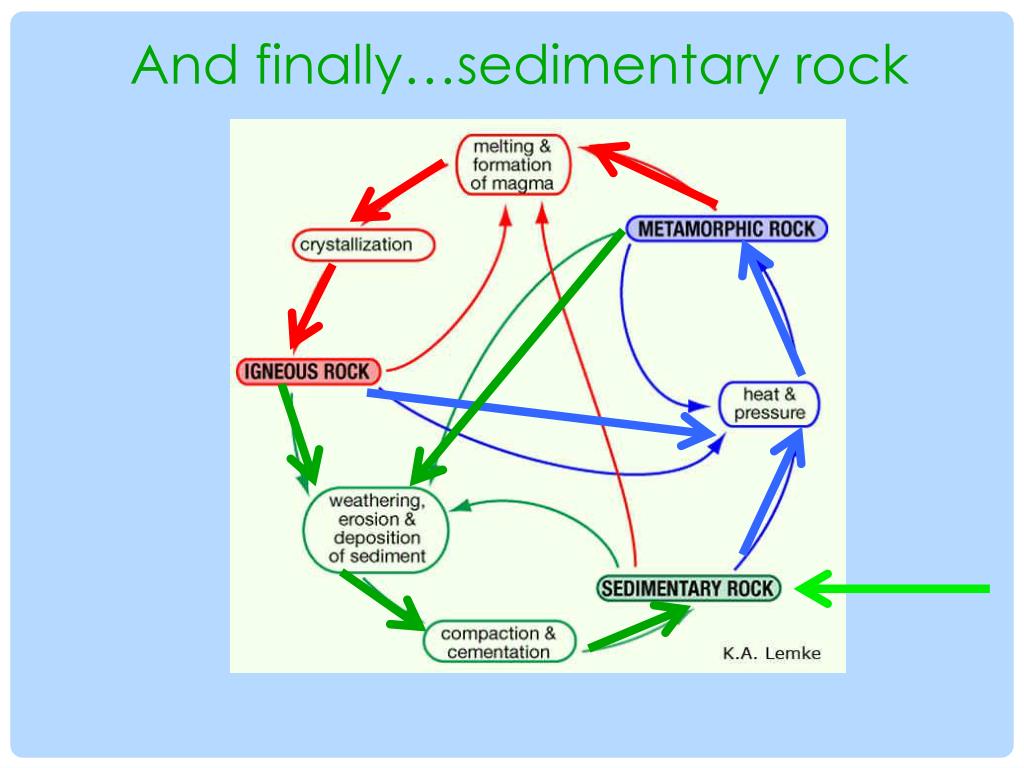 And finally…sedimentary rock

melting & formation of magma

crystallization

METAMORPHIC ROCK

IGNEOUS ROCK

heat & pressure

weathering, erosion & deposition of sediment

SEDIMENTARY ROCK

compaction & cementation

K.A. Lemke